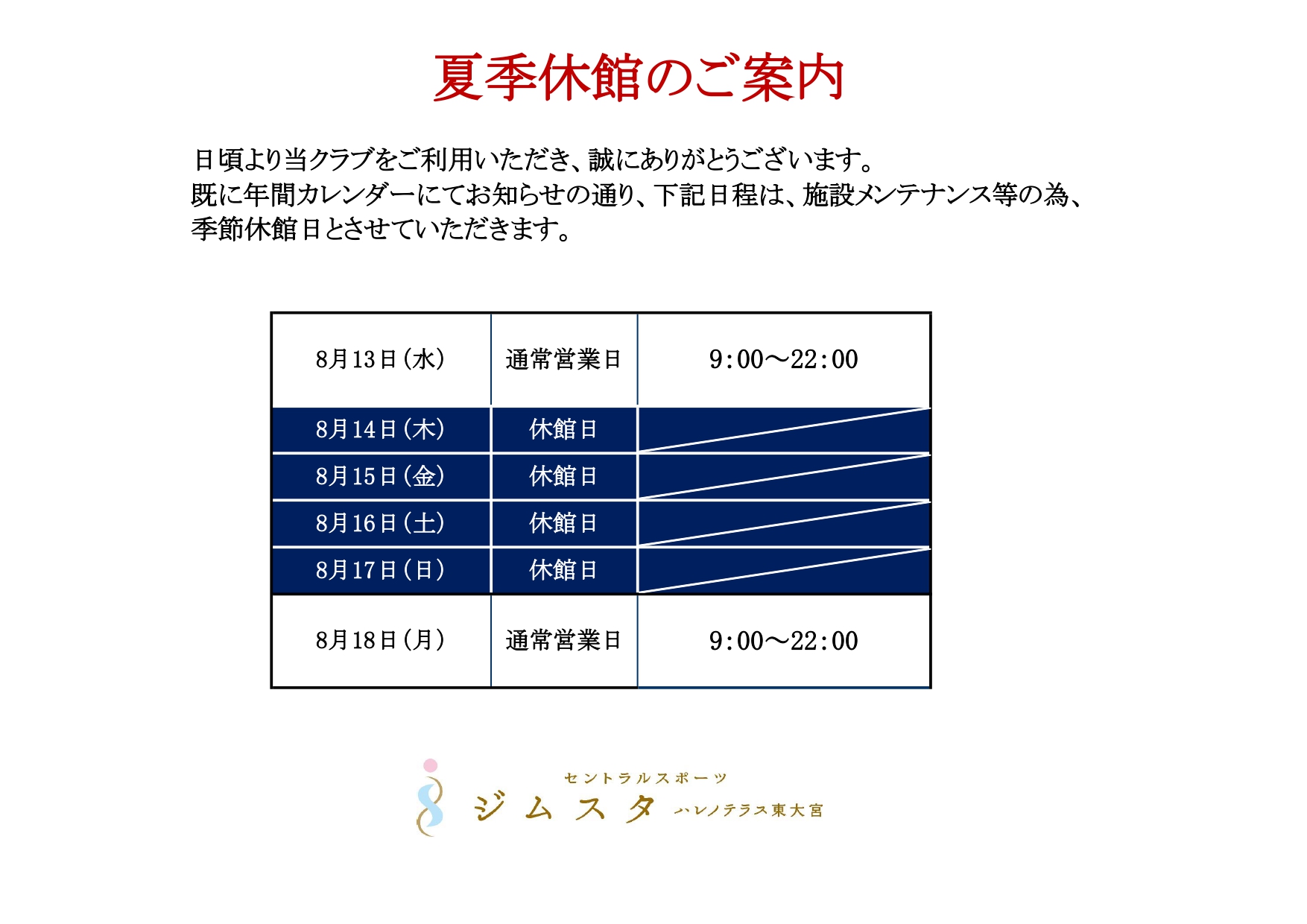 夏季休館のご案内

日頃より当クラブをご利用いただき、誠にありがとうございます。
既に年間カレンダーにてお知らせの通り、下記日程は、施設メンテナンス等の為、
季節休館日とさせていただきます。

| 8月13日（水） | 通常営業日 | 9:00～22:00 |
|---|---|---|
| 8月14日（木） | 休館日 | |
| 8月15日（金） | 休館日 | |
| 8月16日（土） | 休館日 | |
| 8月17日（日） | 休館日 | |
| 8月18日（月） | 通常営業日 | 9:00～22:00 |

セントラルスポーツ
ジムスタ ハレノテラス東大宮